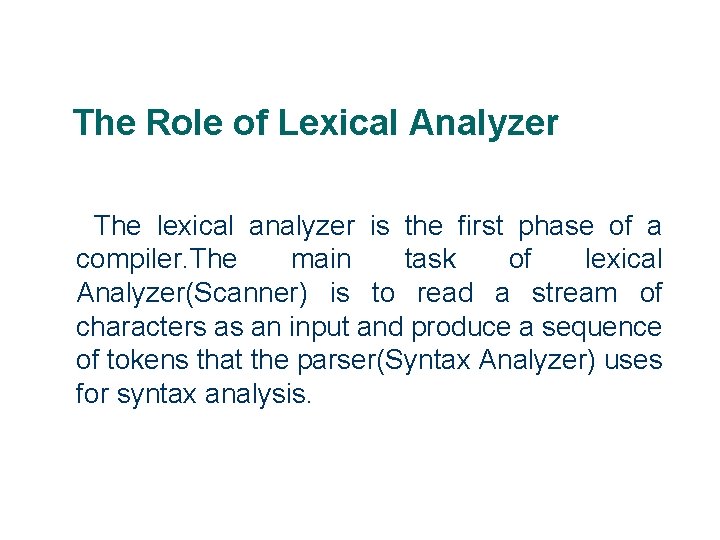 The Role of Lexical Analyzer

The lexical analyzer is the first phase of a compiler.The main task of lexical Analyzer(Scanner) is to read a stream of characters as an input and produce a sequence of tokens that the parser(Syntax Analyzer) uses for syntax analysis.